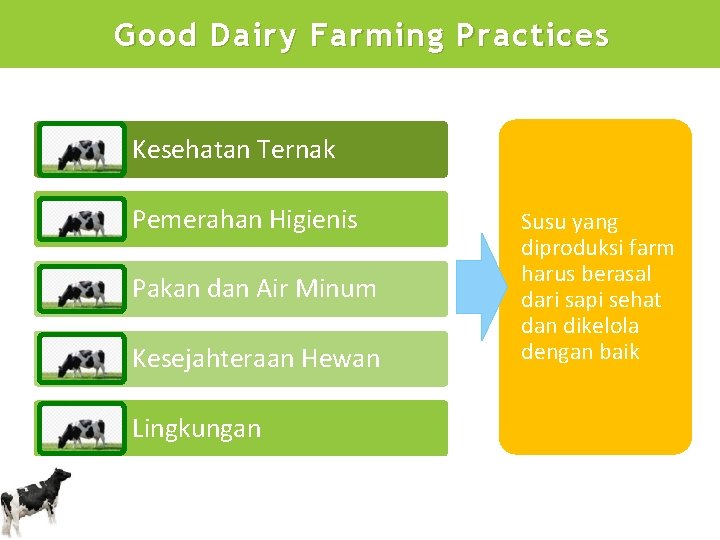 Good Dairy Farming Practices

Kesehatan Ternak

Pemerahan Higienis

Pakan dan Air Minum

Kesejahteraan Hewan

Lingkungan

Susu yang diproduksi farm harus berasal dari sapi sehat dan dikelola dengan baik